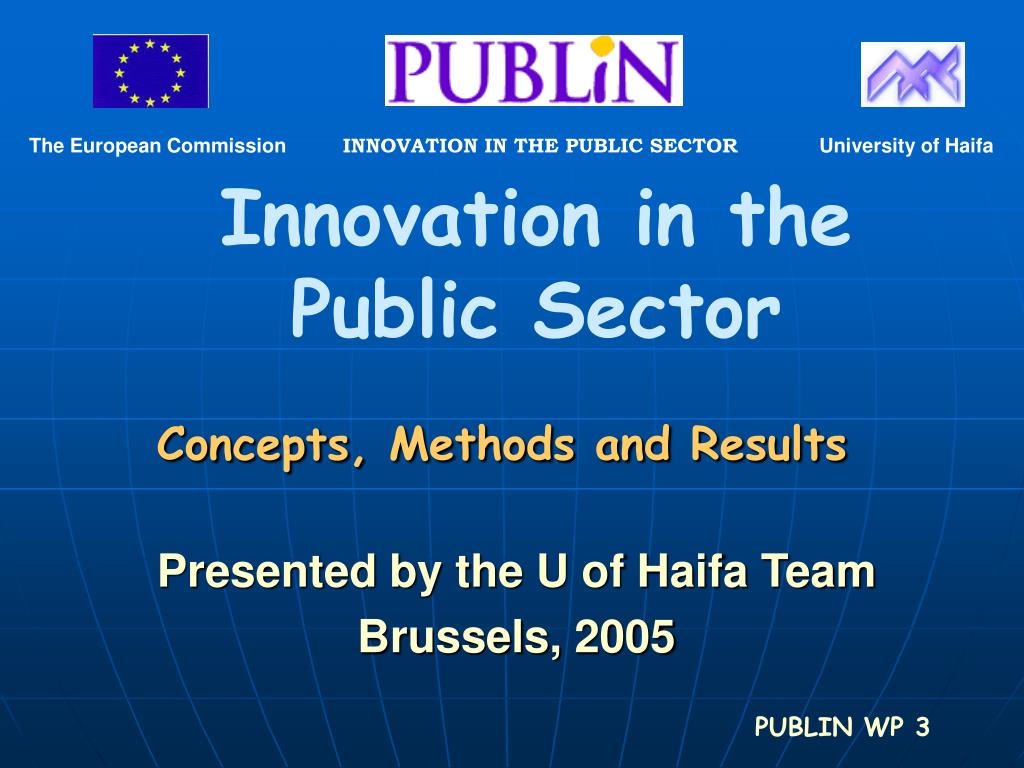 PUBLiN

The European Commission INNOVATION IN THE PUBLIC SECTOR University of Haifa

Innovation in the Public Sector

Concepts, Methods and Results

Presented by the U of Haifa Team
Brussels, 2005

PUBLIN WP 3